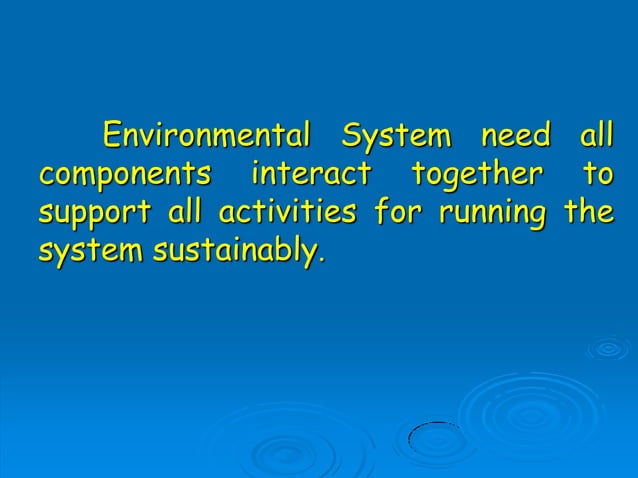 Environmental System need all components interact together to support all activities for running the system sustainably.